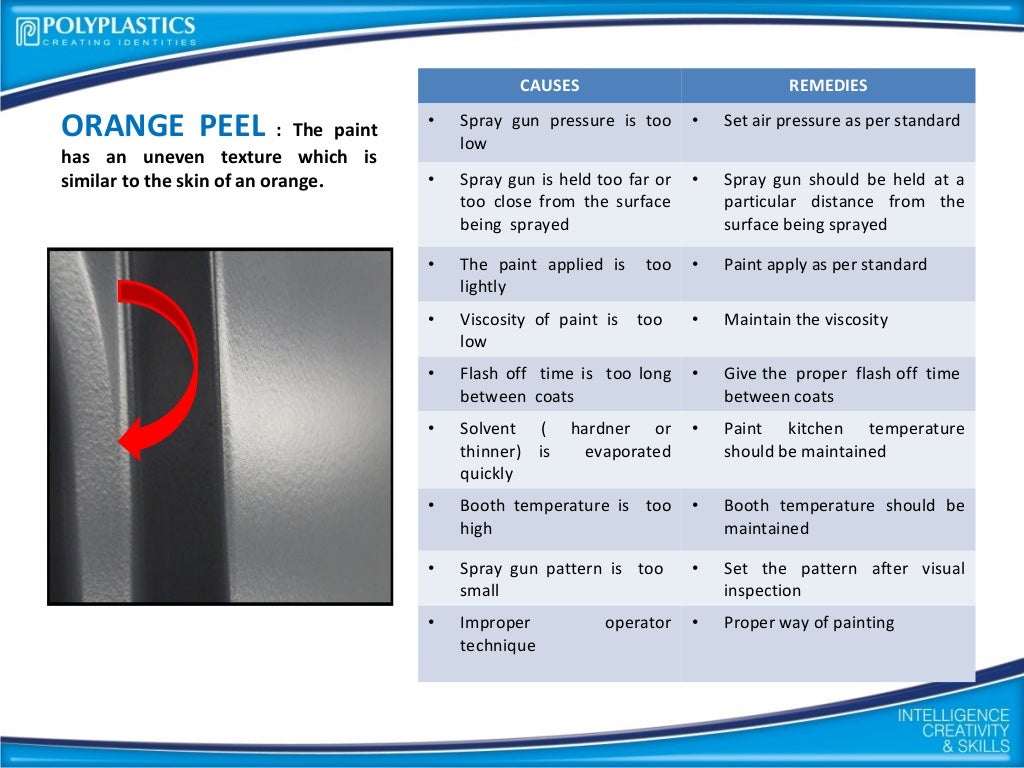 POLYPLASTICS
CREATING IDENTITIES

ORANGE PEEL : The paint has an uneven texture which is similar to the skin of an orange.

| CAUSES | REMEDIES |
|---|---|
| • Spray gun pressure is too low | • Set air pressure as per standard |
| • Spray gun is held too far or too close from the surface being sprayed | • Spray gun should be held at a particular distance from the surface being sprayed |
| • The paint applied is too lightly | • Paint apply as per standard |
| • Viscosity of paint is too low | • Maintain the viscosity |
| • Flash off time is too long between coats | • Give the proper flash off time between coats |
| • Solvent ( hardner or thinner) is evaporated quickly | • Paint kitchen temperature should be maintained |
| • Booth temperature is too high | • Booth temperature should be maintained |
| • Spray gun pattern is too small | • Set the pattern after visual inspection |
| • Improper operator technique | • Proper way of painting |

INTELLIGENCE
CREATIVITY
& SKILLS